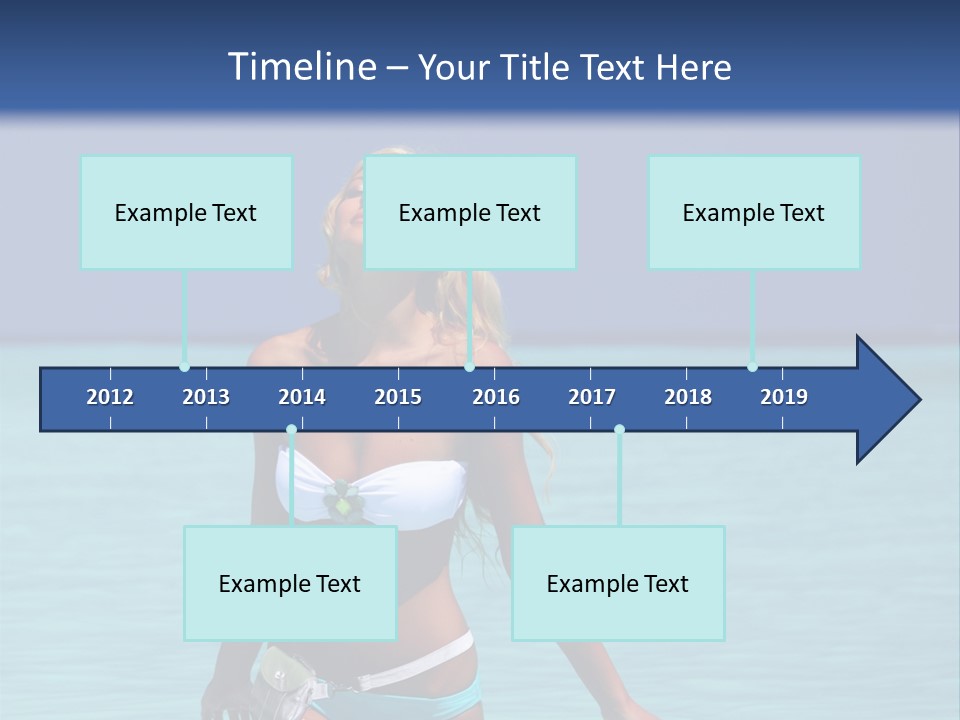 Timeline – Your Title Text Here

Example Text

Example Text

Example Text

2012 2013 2014 2015 2016 2017 2018 2019

Example Text

Example Text